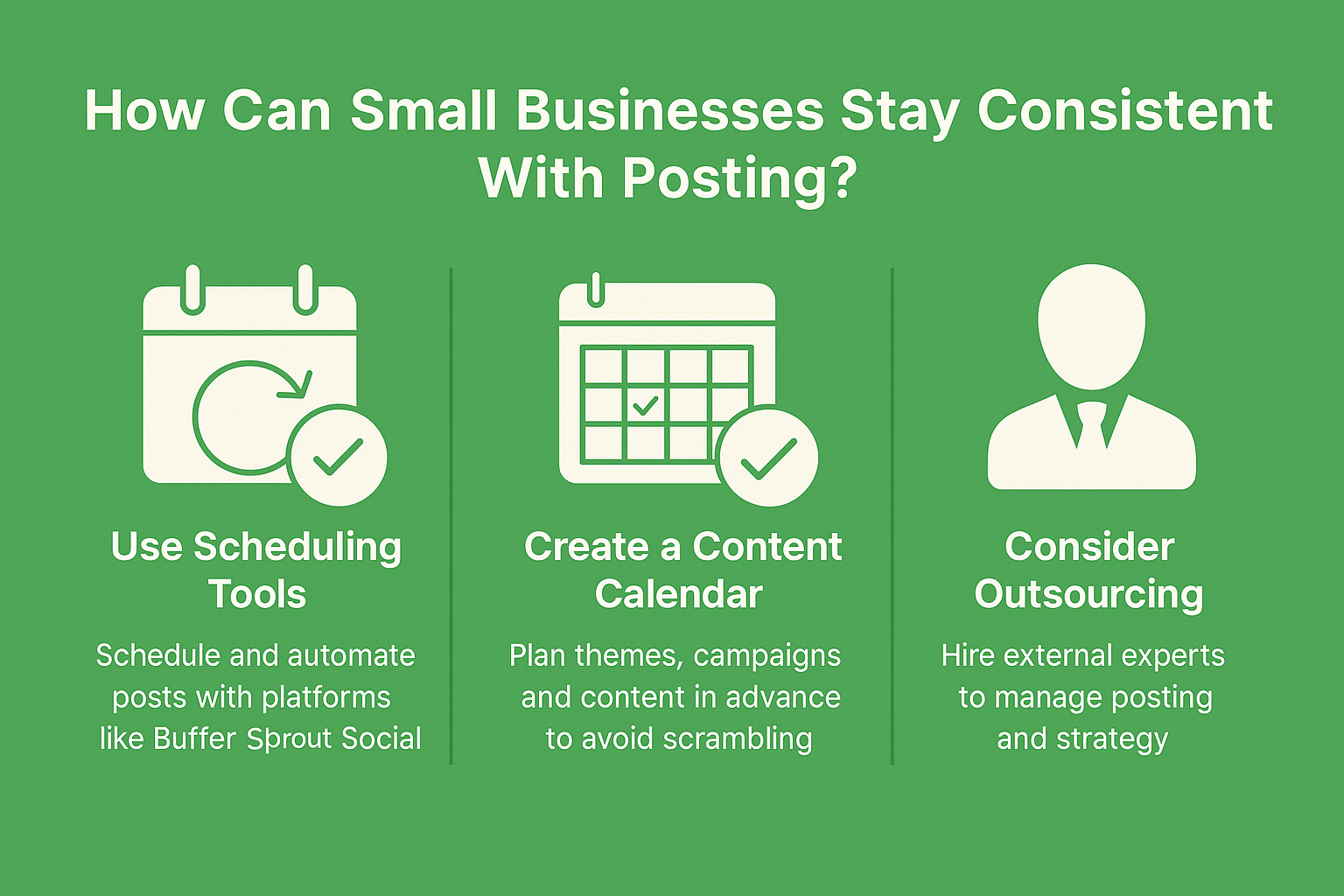 How Can Small Businesses Stay Consistent With Posting?

Use Scheduling Tools

Schedule and automate posts with platforms like Buffer Sprout Social

Create a Content Calendar

Plan themes, campaigns and content in advance to avoid scrambling

Consider Outsourcing

Hire external experts to manage posting and strategy